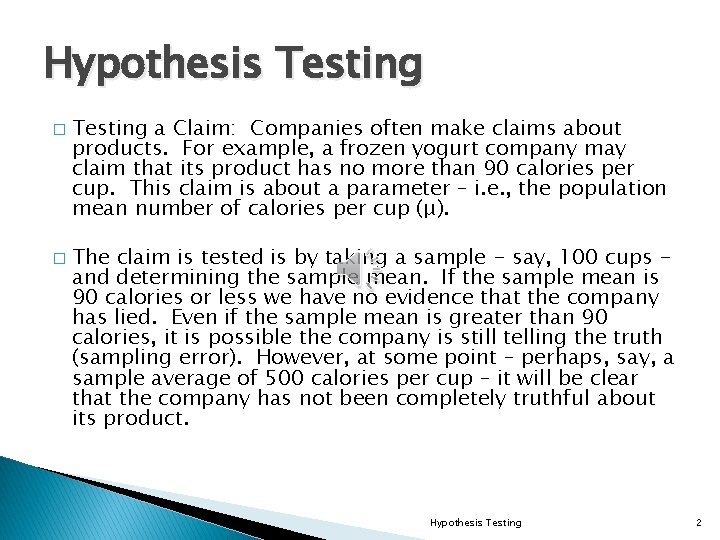 Hypothesis Testing

□ Testing a Claim: Companies often make claims about products. For example, a frozen yogurt company may claim that its product has no more than 90 calories per cup. This claim is about a parameter – i.e., the population mean number of calories per cup (μ).

□ The claim is tested is by taking a sample – say, 100 cups – and determining the sample mean. If the sample mean is 90 calories or less we have no evidence that the company has lied. Even if the sample mean is greater than 90 calories, it is possible the company is still telling the truth (sampling error). However, at some point – perhaps, say, a sample average of 500 calories per cup – it will be clear that the company has not been completely truthful about its product.

Hypothesis Testing 2